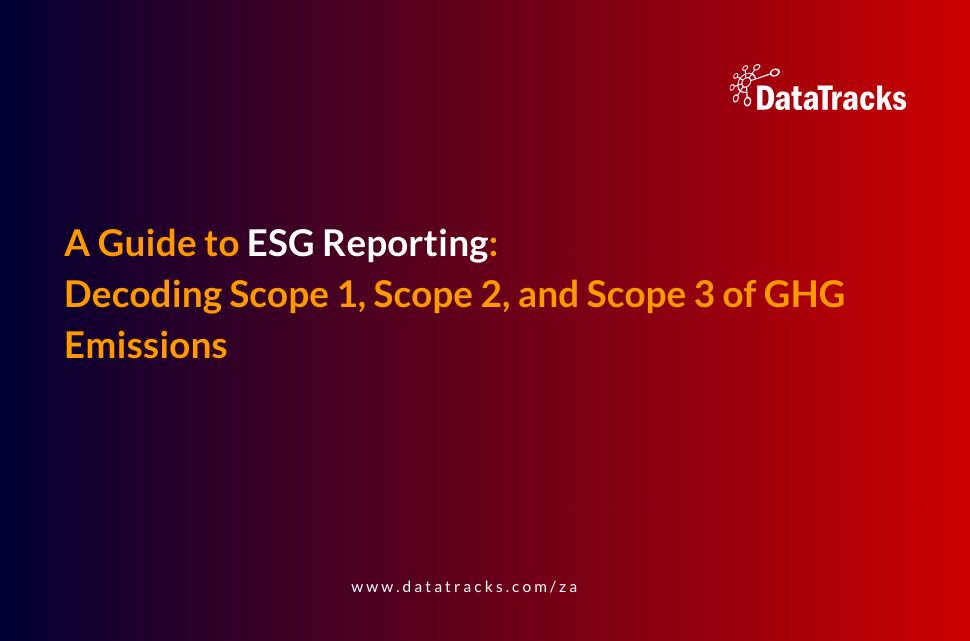 DataTracks

A Guide to ESG Reporting:
Decoding Scope 1, Scope 2, and Scope 3 of GHG Emissions

www.datatracks.com/za